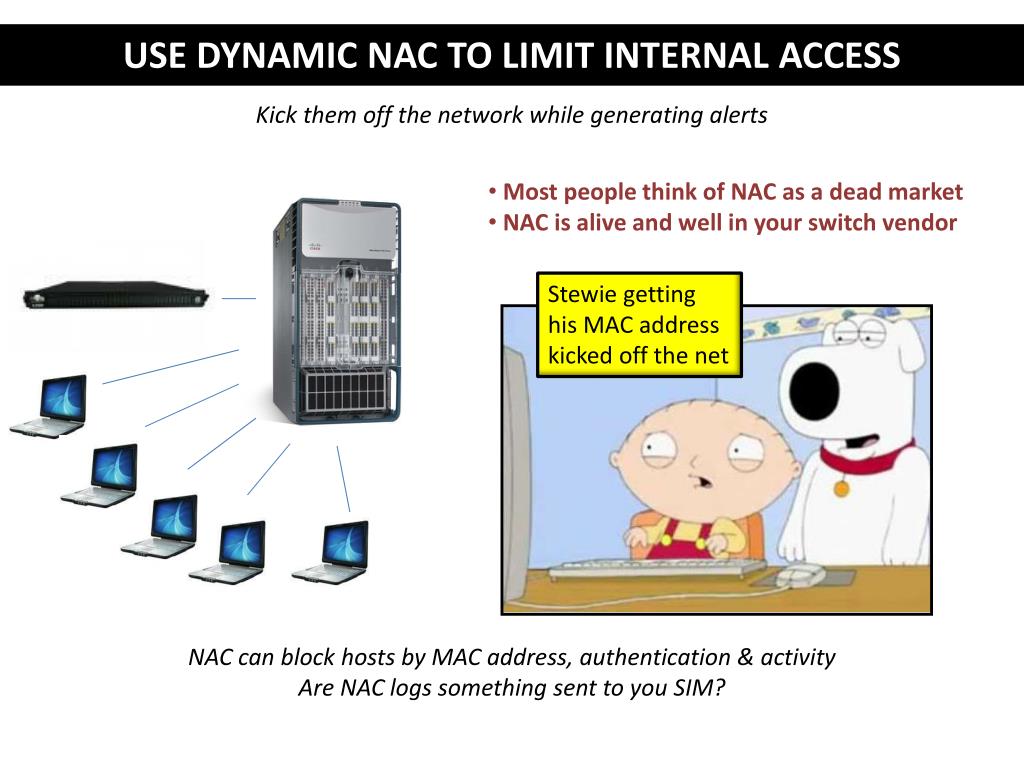 USE DYNAMIC NAC TO LIMIT INTERNAL ACCESS

Kick them off the network while generating alerts

• Most people think of NAC as a dead market
• NAC is alive and well in your switch vendor

Stewie getting his MAC address kicked off the net

NAC can block hosts by MAC address, authentication & activity
Are NAC logs something sent to you SIM?